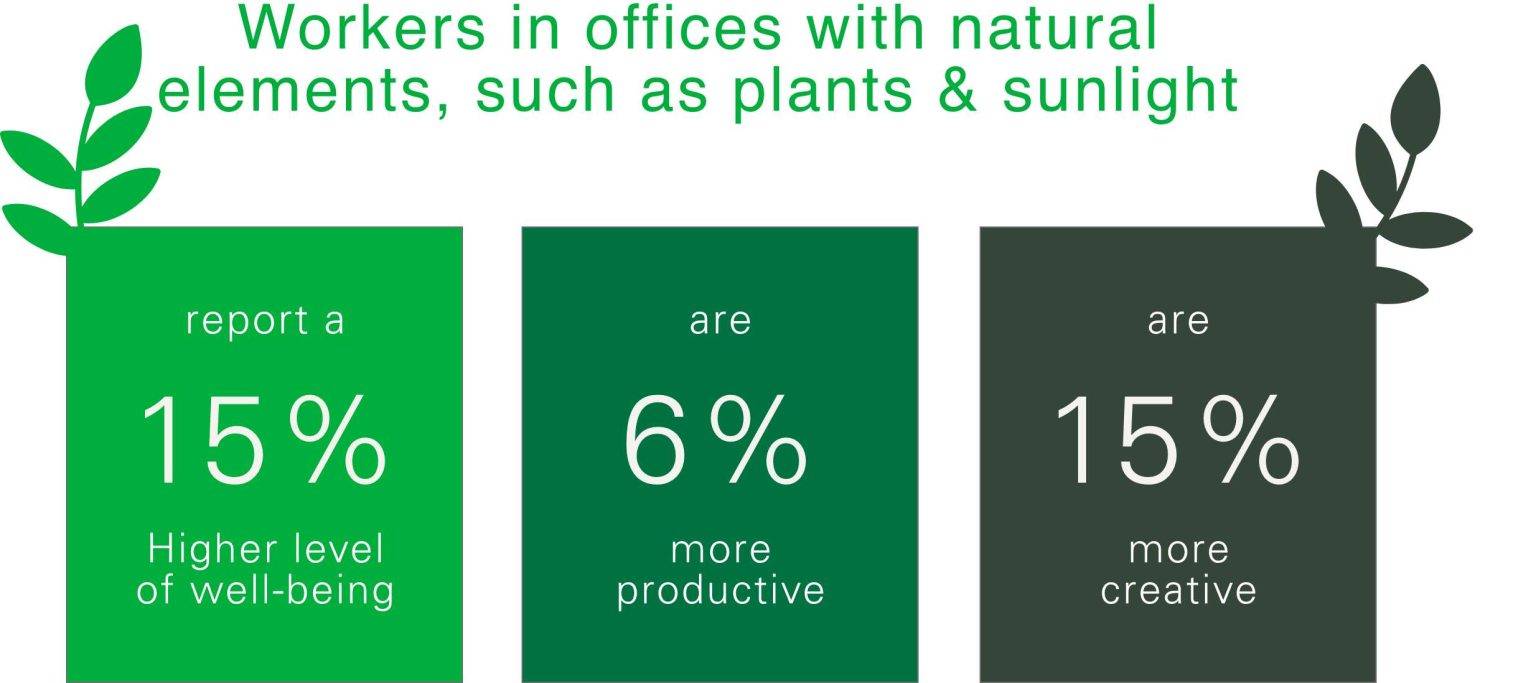 Workers in offices with natural elements, such as plants & sunlight

report a

15%

Higher level of well-being

are

6%

more productive

are

15%

more creative